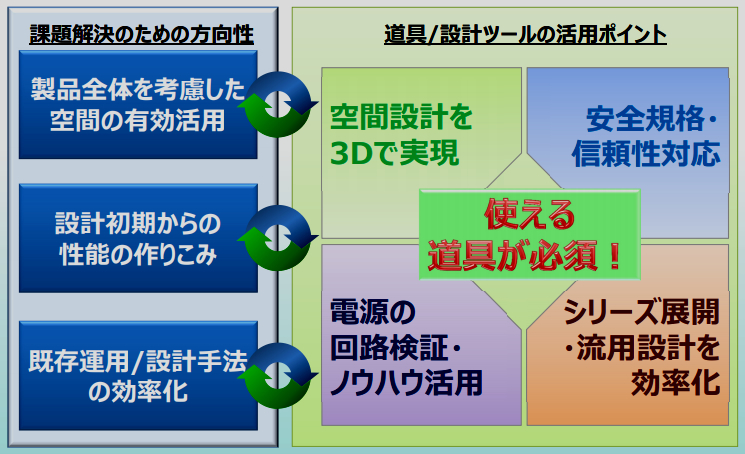 課題解決のための方向性

製品全体を考慮した空間の有効活用

設計初期からの性能の作りこみ

既存運用/設計手法の効率化

道具/設計ツールの活用ポイント

空間設計を3Dで実現

安全規格・信頼性対応

使える道具が必須！

電源の回路検証・ノウハウ活用

シリーズ展開・流用設計を効率化